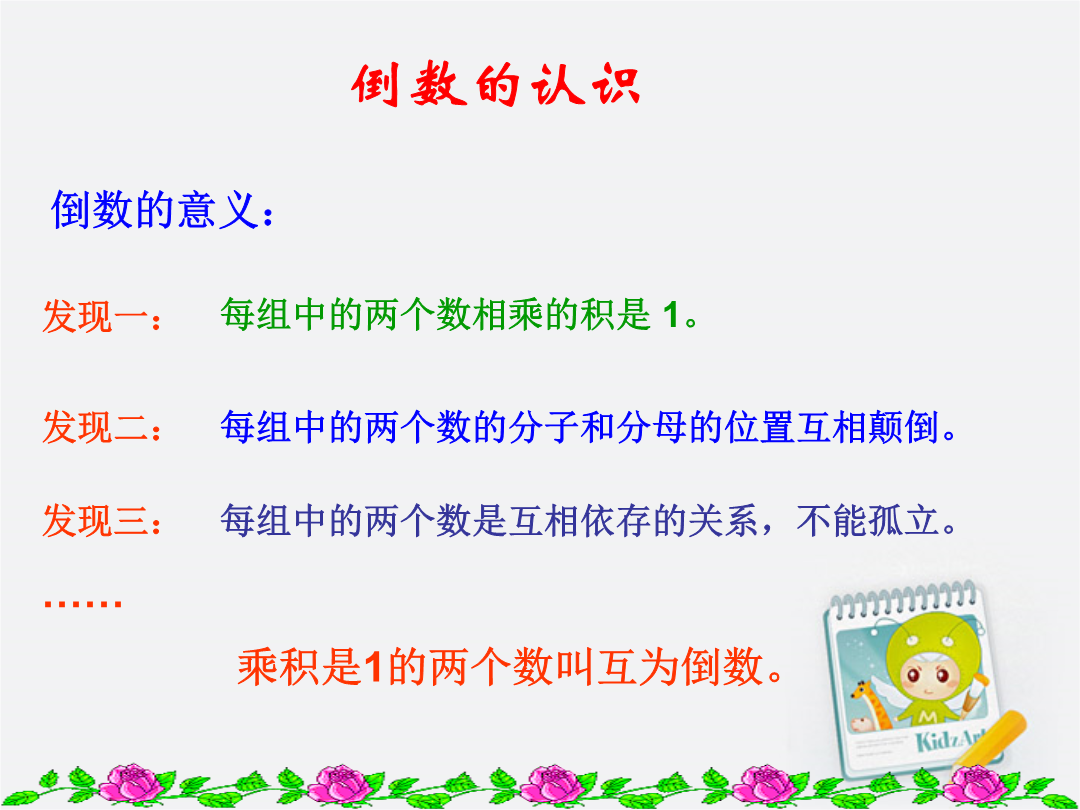 倒数的认识

倒数的意义：

发现一： 每组中的两个数相乘的积是 1。

发现二： 每组中的两个数的分子和分母的位置互相颠倒。

发现三： 每组中的两个数是互相依存的关系，不能孤立。

……

乘积是1的两个数叫互为倒数。

KidzArt